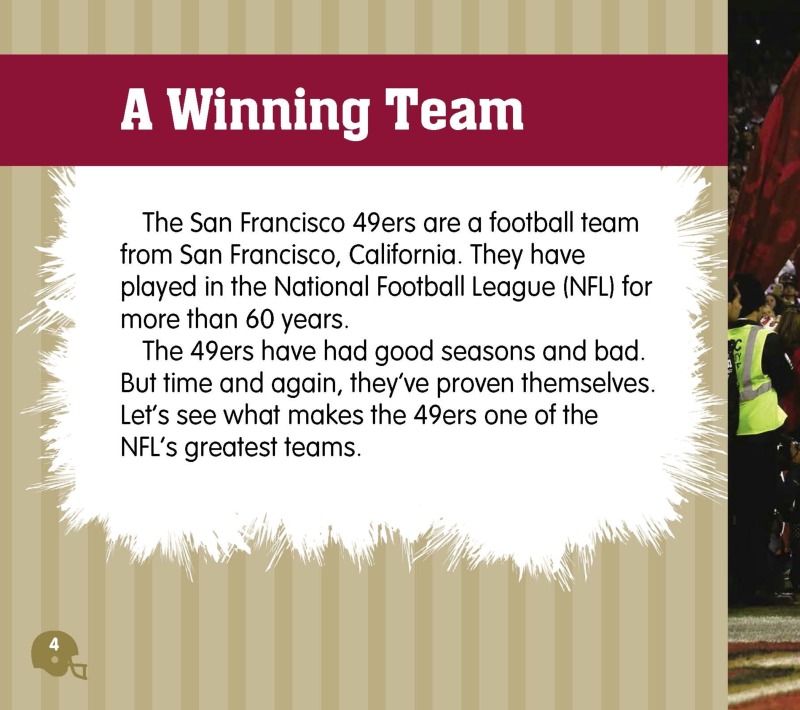 A Winning Team

The San Francisco 49ers are a football team from San Francisco, California. They have played in the National Football League (NFL) for more than 60 years.

The 49ers have had good seasons and bad. But time and again, they've proven themselves. Let's see what makes the 49ers one of the NFL's greatest teams.

4